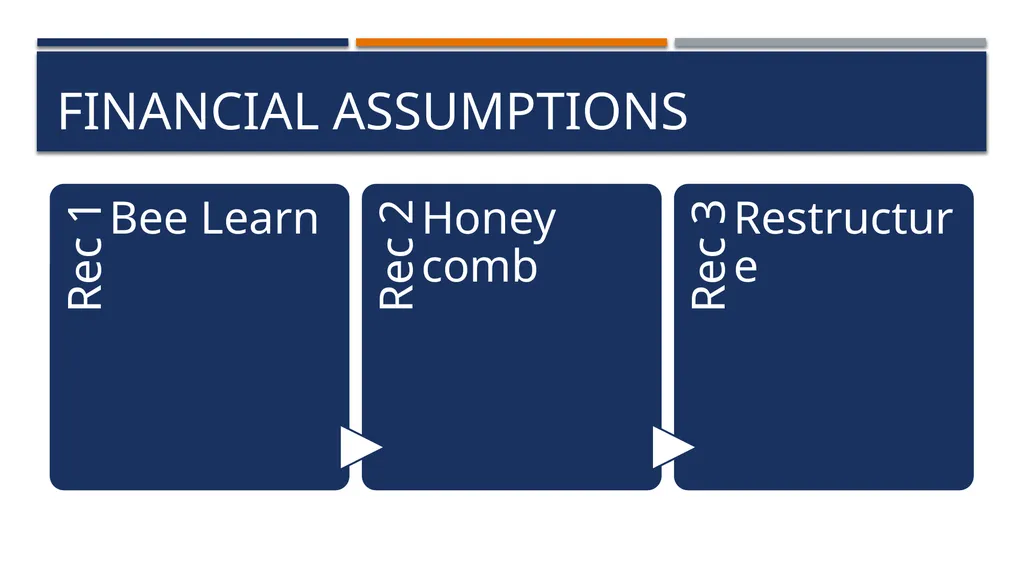 FINANCIAL ASSUMPTIONS

Rec 1
Bee Learn

Rec 2
Honey comb

Rec 3
Restructure